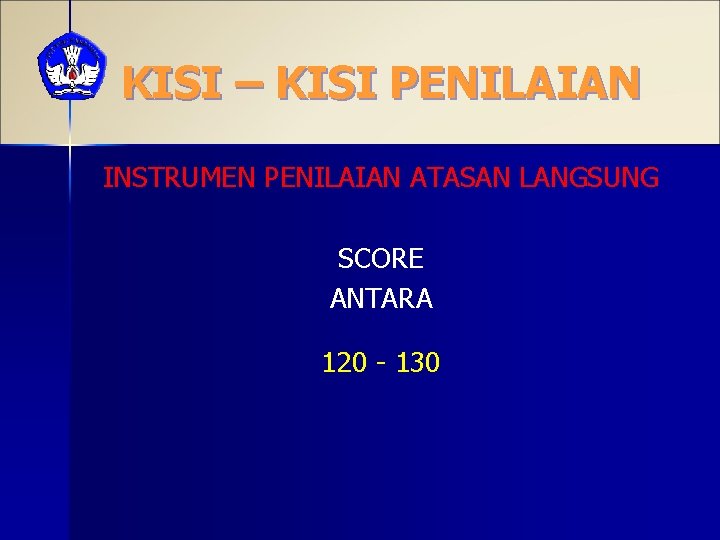 KISI – KISI PENILAIAN

INSTRUMEN PENILAIAN ATASAN LANGSUNG

SCORE
ANTARA

120 - 130